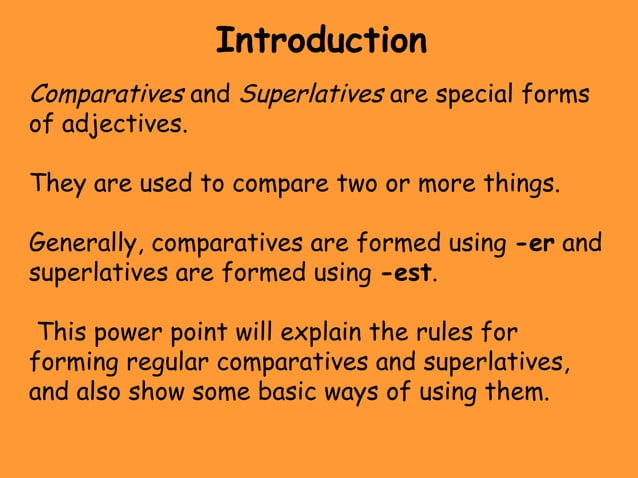 Introduction

Comparatives and Superlatives are special forms of adjectives.

They are used to compare two or more things.

Generally, comparatives are formed using -er and superlatives are formed using -est.

This power point will explain the rules for forming regular comparatives and superlatives, and also show some basic ways of using them.